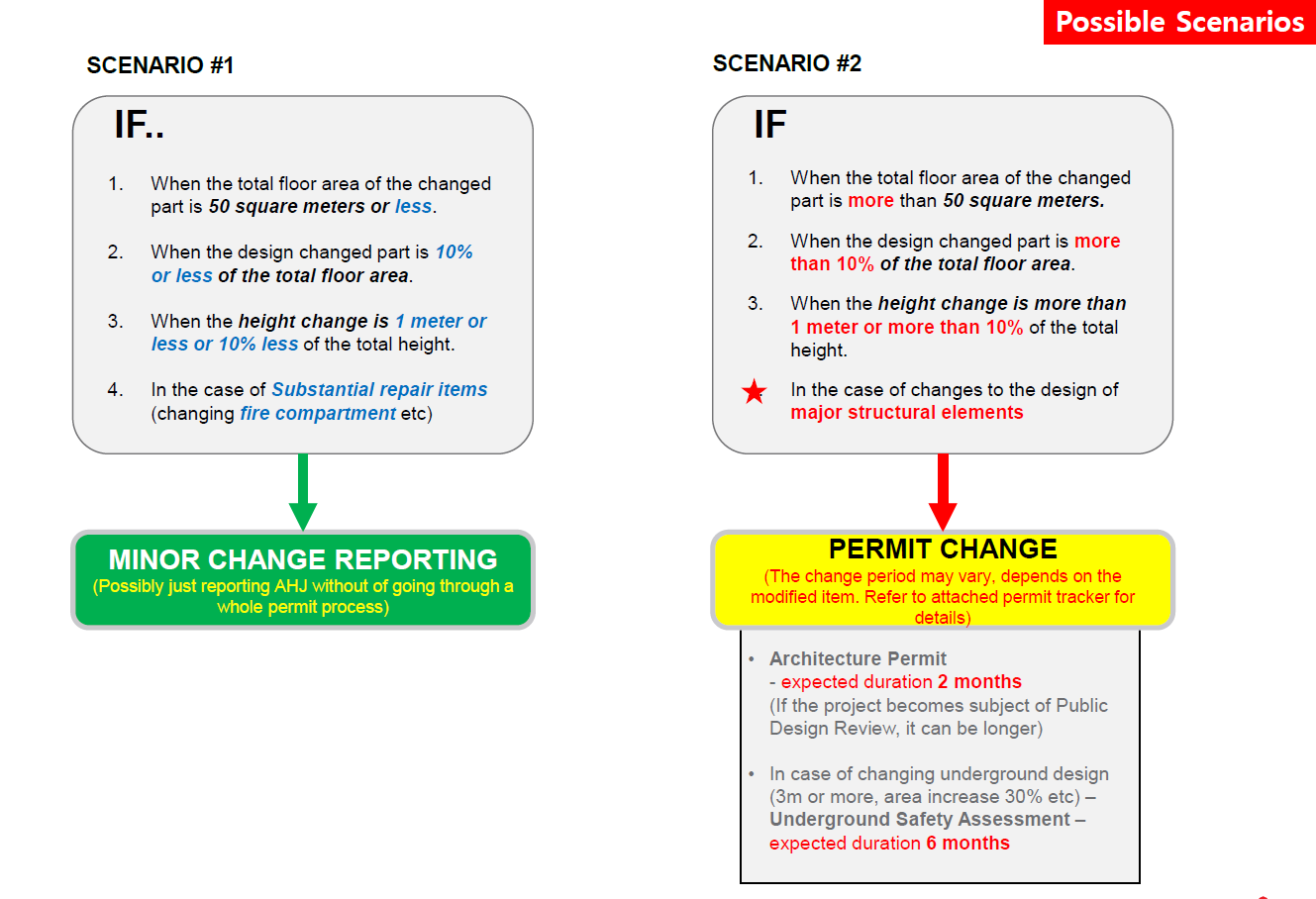 Possible Scenarios

SCENARIO #1

IF..

1. When the total floor area of the changed part is 50 square meters or less.

2. When the design changed part is 10% or less of the total floor area.

3. When the height change is 1 meter or less or 10% less of the total height.

4. In the case of Substantial repair items (changing fire compartment etc)

MINOR CHANGE REPORTING
(Possibly just reporting AHJ without of going through a whole permit process)

SCENARIO #2

IF

1. When the total floor area of the changed part is more than 50 square meters.

2. When the design changed part is more than 10% of the total floor area.

3. When the height change is more than 1 meter or more than 10% of the total height.

★ In the case of changes to the design of major structural elements

PERMIT CHANGE
(The change period may vary, depends on the modified item. Refer to attached permit tracker for details)

• Architecture Permit
- expected duration 2 months
(If the project becomes subject of Public Design Review, it can be longer)

• In case of changing underground design (3m or more, area increase 30% etc) – Underground Safety Assessment – expected duration 6 months